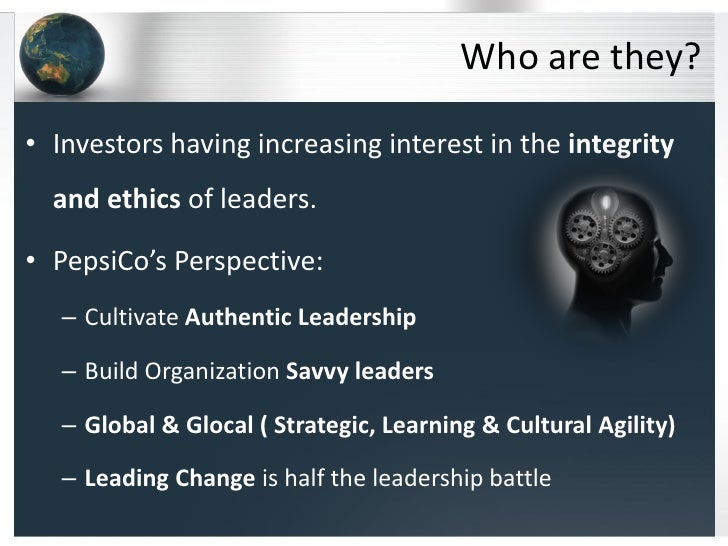 Who are they?

• Investors having increasing interest in the integrity and ethics of leaders.

• PepsiCo's Perspective:

– Cultivate Authentic Leadership

– Build Organization Savvy leaders

– Global & Glocal ( Strategic, Learning & Cultural Agility)

– Leading Change is half the leadership battle